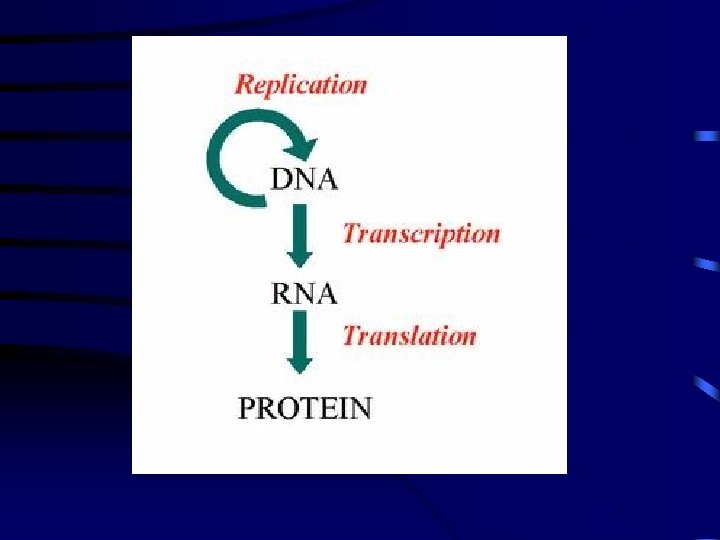 Replication

DNA

Transcription

RNA

Translation

PROTEIN